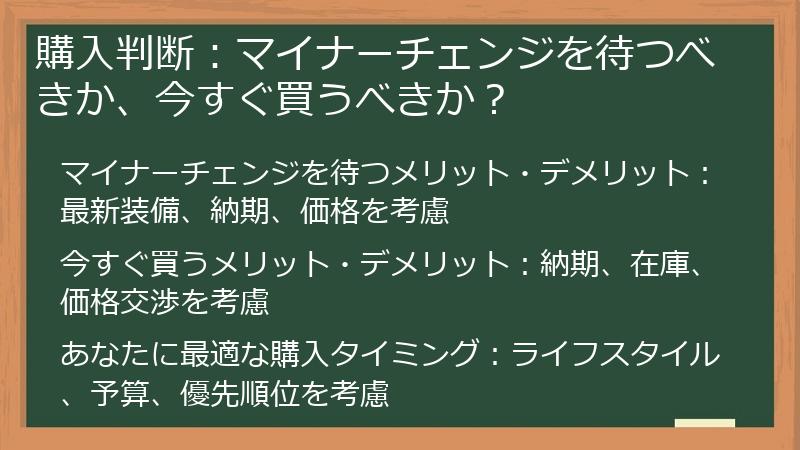 購入判断：マイナーチェンジを待つべきか、今すぐ買うべきか？

マイナーチェンジを待つメリット・デメリット：最新装備、納期、価格を考慮

今すぐ買うメリット・デメリット：納期、在庫、価格交渉を考慮

あなたに最適な購入タイミング：ライフスタイル、予算、優先順位を考慮